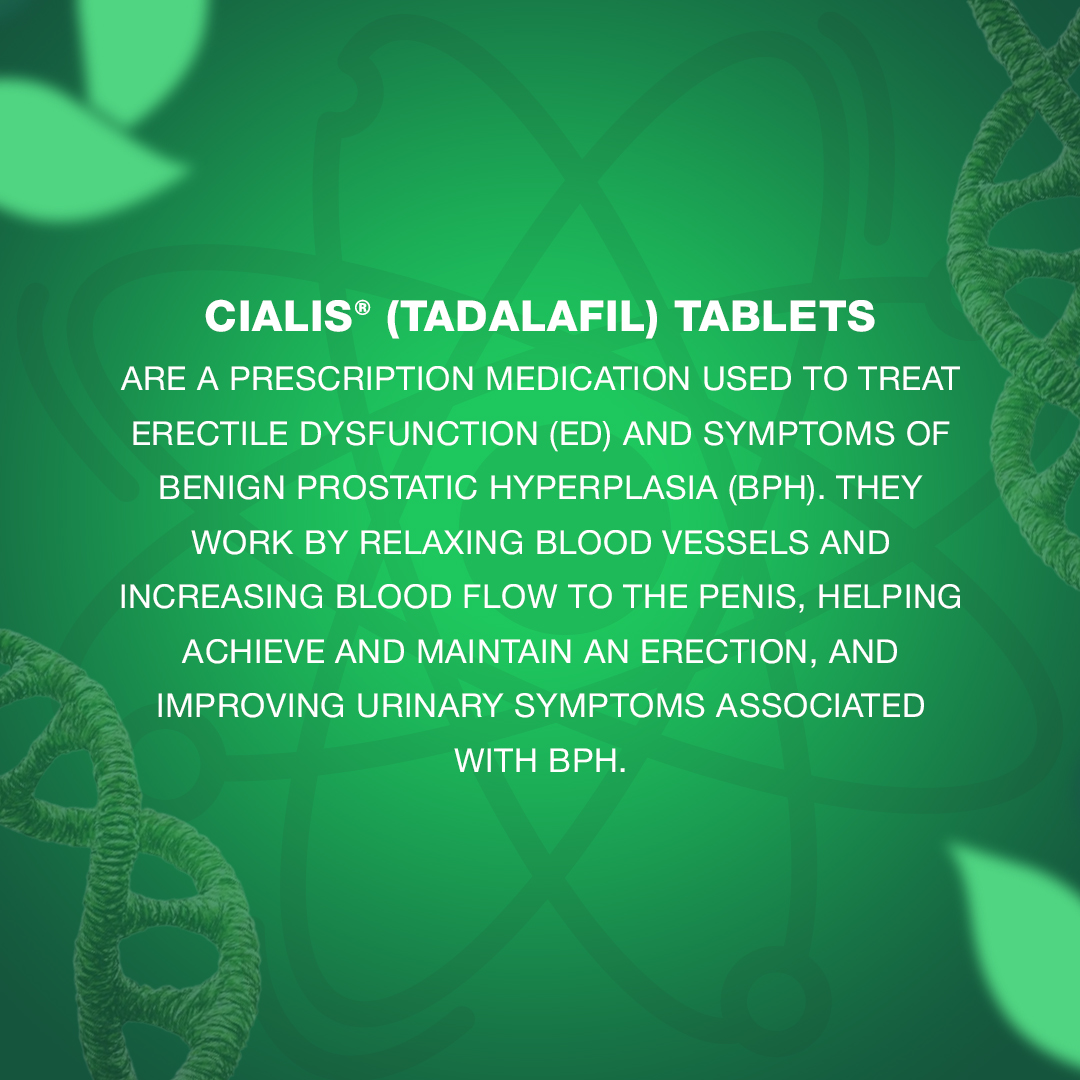 CIALIS® (TADALAFIL) TABLETS

ARE A PRESCRIPTION MEDICATION USED TO TREAT ERECTILE DYSFUNCTION (ED) AND SYMPTOMS OF BENIGN PROSTATIC HYPERPLASIA (BPH). THEY WORK BY RELAXING BLOOD VESSELS AND INCREASING BLOOD FLOW TO THE PENIS, HELPING ACHIEVE AND MAINTAIN AN ERECTION, AND IMPROVING URINARY SYMPTOMS ASSOCIATED WITH BPH.